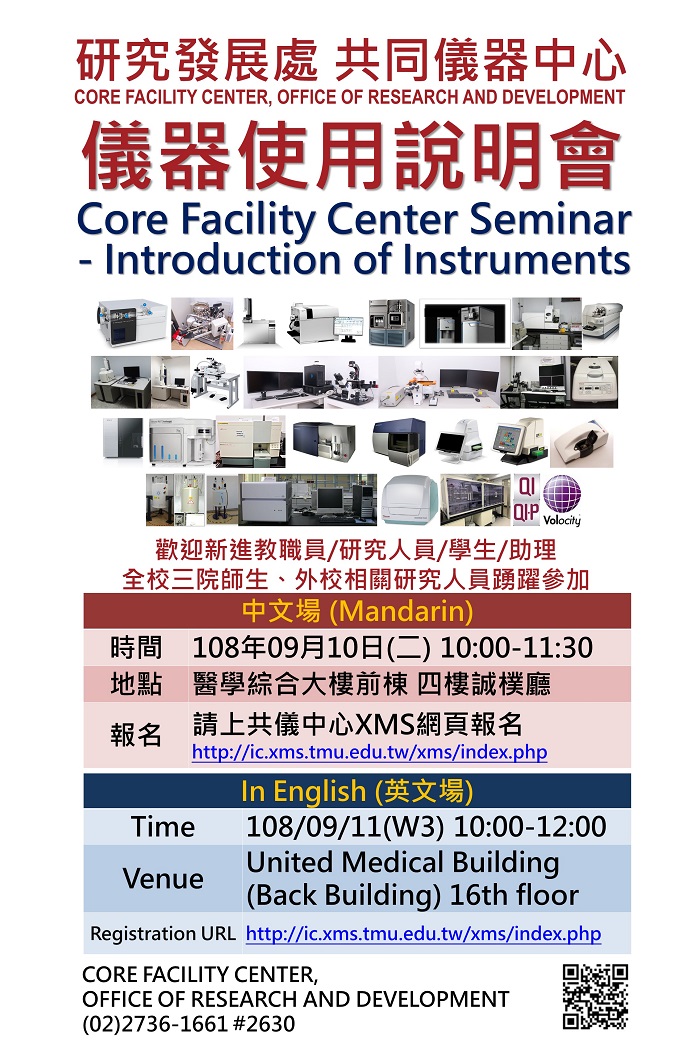 研究發展處 共同儀器中心
CORE FACILITY CENTER, OFFICE OF RESEARCH AND DEVELOPMENT
儀器使用說明會
Core Facility Center Seminar
- Introduction of Instruments

QI
QIP
Volocity

歡迎新進教職員/研究人員/學生/助理
全校三院師生、外校相關研究人員踴躍參加

| 中文場 (Mandarin) | |
|---|---|
| 時間 | 108年09月10日(二) 10:00-11:30 |
| 地點 | 醫學綜合大樓前棟 四樓誠樸廳 |
| 報名 | 請上共儀中心XMS網頁報名 http://ic.xms.tmu.edu.tw/xms/index.php |

| In English (英文場) | |
|---|---|
| Time | 108/09/11(W3) 10:00-12:00 |
| Venue | United Medical Building (Back Building) 16th floor |
| Registration URL | http://ic.xms.tmu.edu.tw/xms/index.php |

CORE FACILITY CENTER,
OFFICE OF RESEARCH AND DEVELOPMENT
(02)2736-1661 #2630